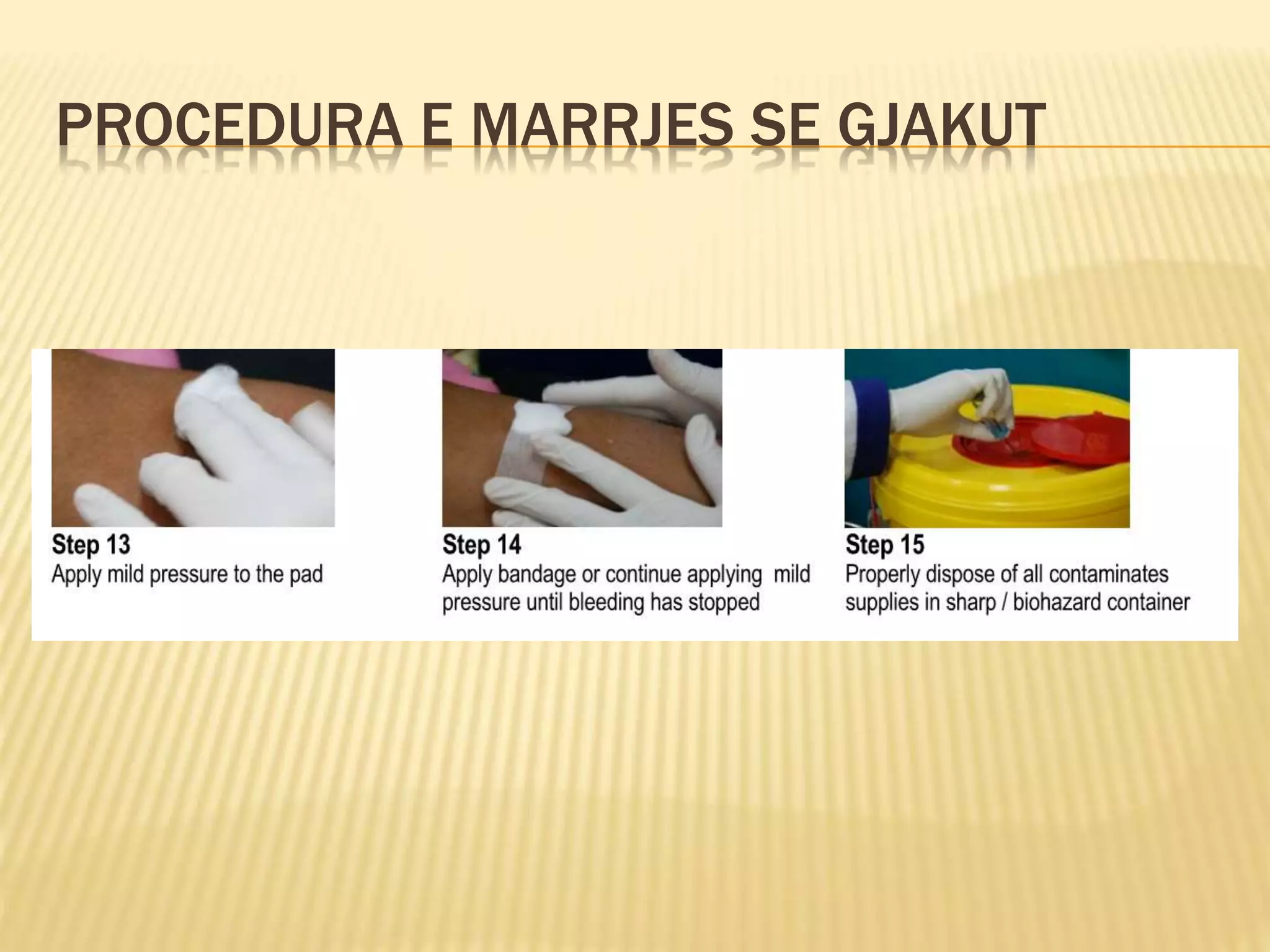 PROCEDURA E MARRJES SE GJAKUT

Step 13
Apply mild pressure to the pad

Step 14
Apply bandage or continue applying mild pressure until bleeding has stopped

Step 15
Properly dispose of all contaminates supplies in sharp / biohazard container